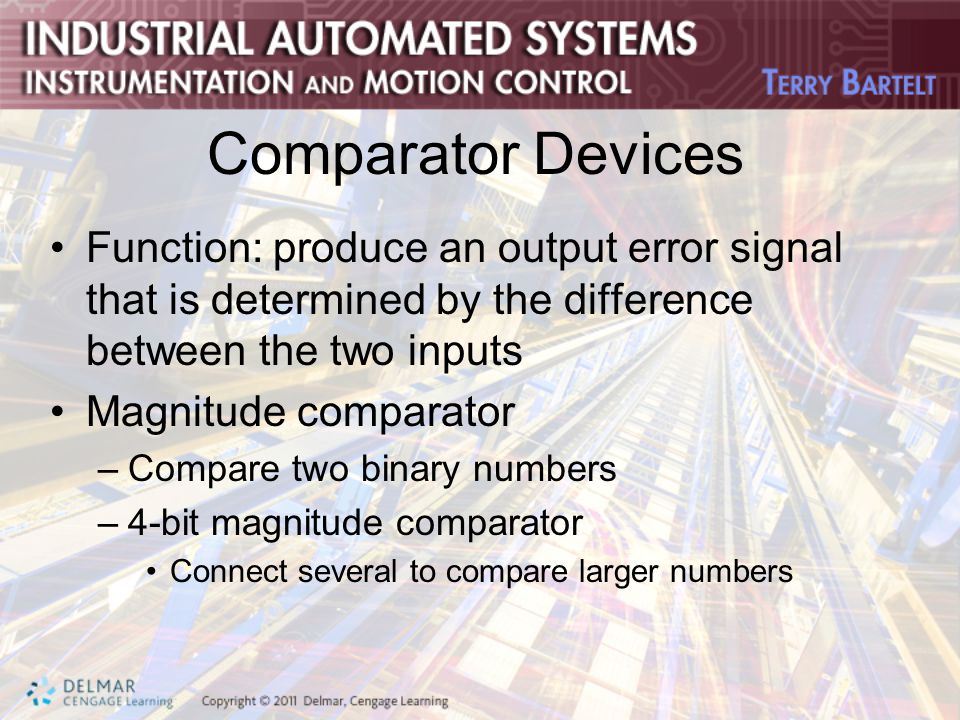 INDUSTRIAL AUTOMATED SYSTEMS
INSTRUMENTATION AND MOTION CONTROL
TERRY BARTELT

Comparator Devices

• Function: produce an output error signal that is determined by the difference between the two inputs
• Magnitude comparator
– Compare two binary numbers
– 4-bit magnitude comparator
• Connect several to compare larger numbers

DELMAR
CENGAGE Learning
Copyright © 2011 Delmar, Cengage Learning